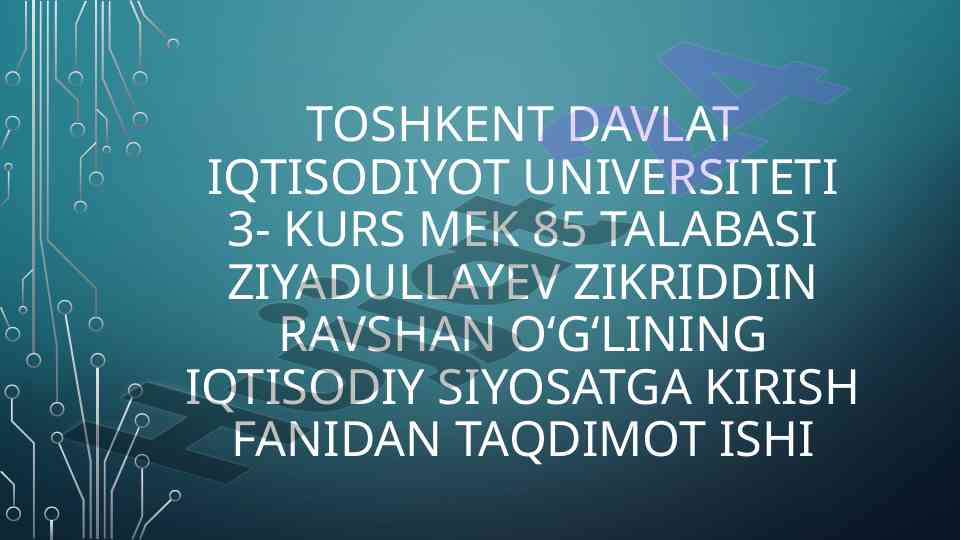 TOSHKENT DAVLAT IQTISODIYOT UNIVERSITETI 3- KURS MEK 85 TALABASI ZIYADULLAYEV ZIKRIDDIN RAVSHAN O‘G‘LINING IQTISODIY SIYOSATGA KIRISH FANIDAN TAQDIMOT ISHI